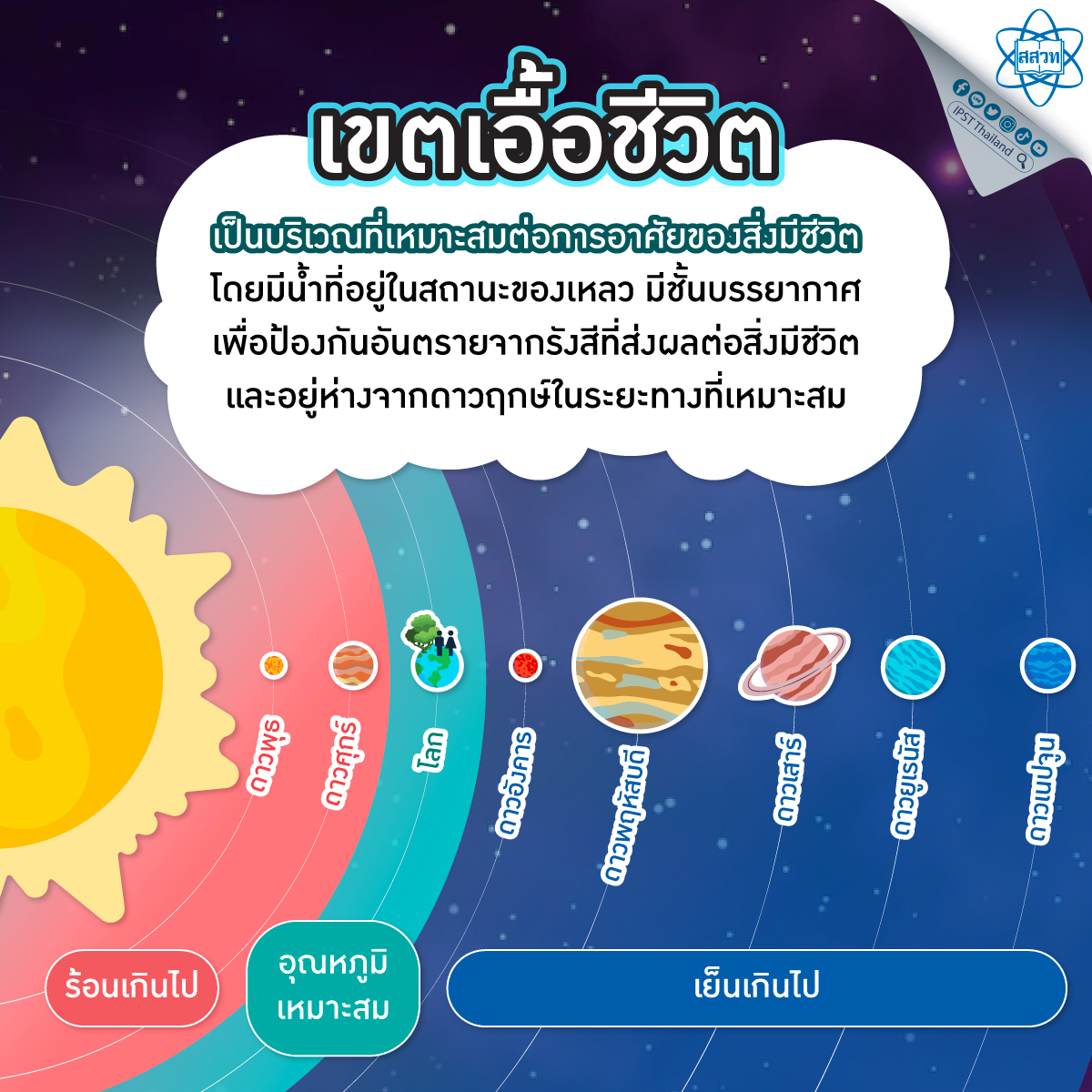 สสวท

IPST Thailand

เขตเอื้อชีวิต

เป็นบริเวณที่เหมาะสมต่อการอาศัยของสิ่งมีชีวิต โดยมีน้ำที่อยู่ในสถานะของเหลว มีชั้นบรรยากาศ เพื่อป้องกันอันตรายจากรังสีที่ส่งผลต่อสิ่งมีชีวิต และอยู่ห่างจากดาวฤกษ์ในระยะทางที่เหมาะสม

ดาวพุธ

ดาวศุกร์

โลก

ดาวอังคาร

ดาวพฤหัสบดี

ดาวเสาร์

ดาวยูเรนัส

ดาวเนปจูน

ร้อนเกินไป

อุณหภูมิ เหมาะสม

เย็นเกินไป